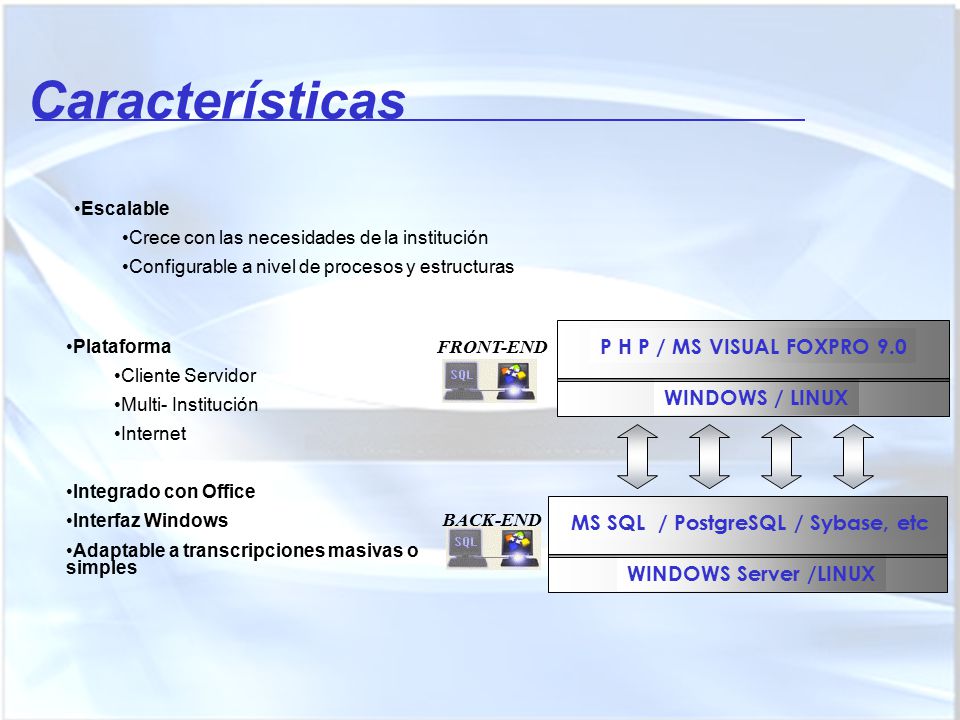 Características

•Escalable

•Crece con las necesidades de la institución

•Configurable a nivel de procesos y estructuras

•Plataforma

•Cliente Servidor

•Multi- Institución

•Internet

•Integrado con Office

•Interfaz Windows

•Adaptable a transcripciones masivas o simples

FRONT-END

SQL

P H P / MS VISUAL FOXPRO 9.0

WINDOWS / LINUX

BACK-END

SQL

MS SQL / PostgreSQL / Sybase, etc

WINDOWS Server /LINUX